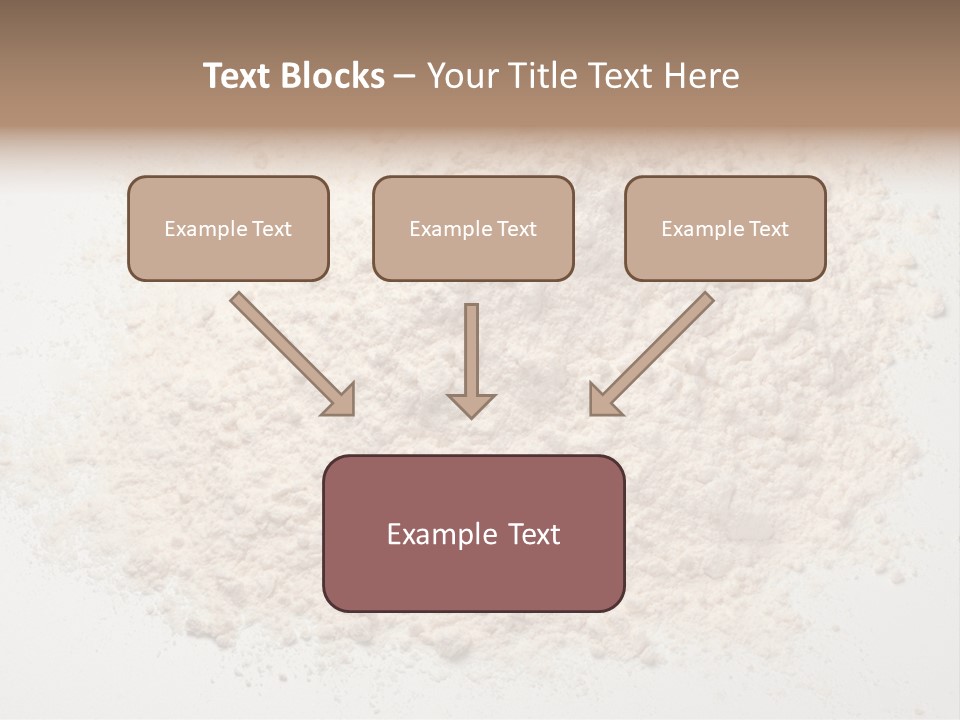 Text Blocks – Your Title Text Here

Example Text

Example Text

Example Text

Example Text